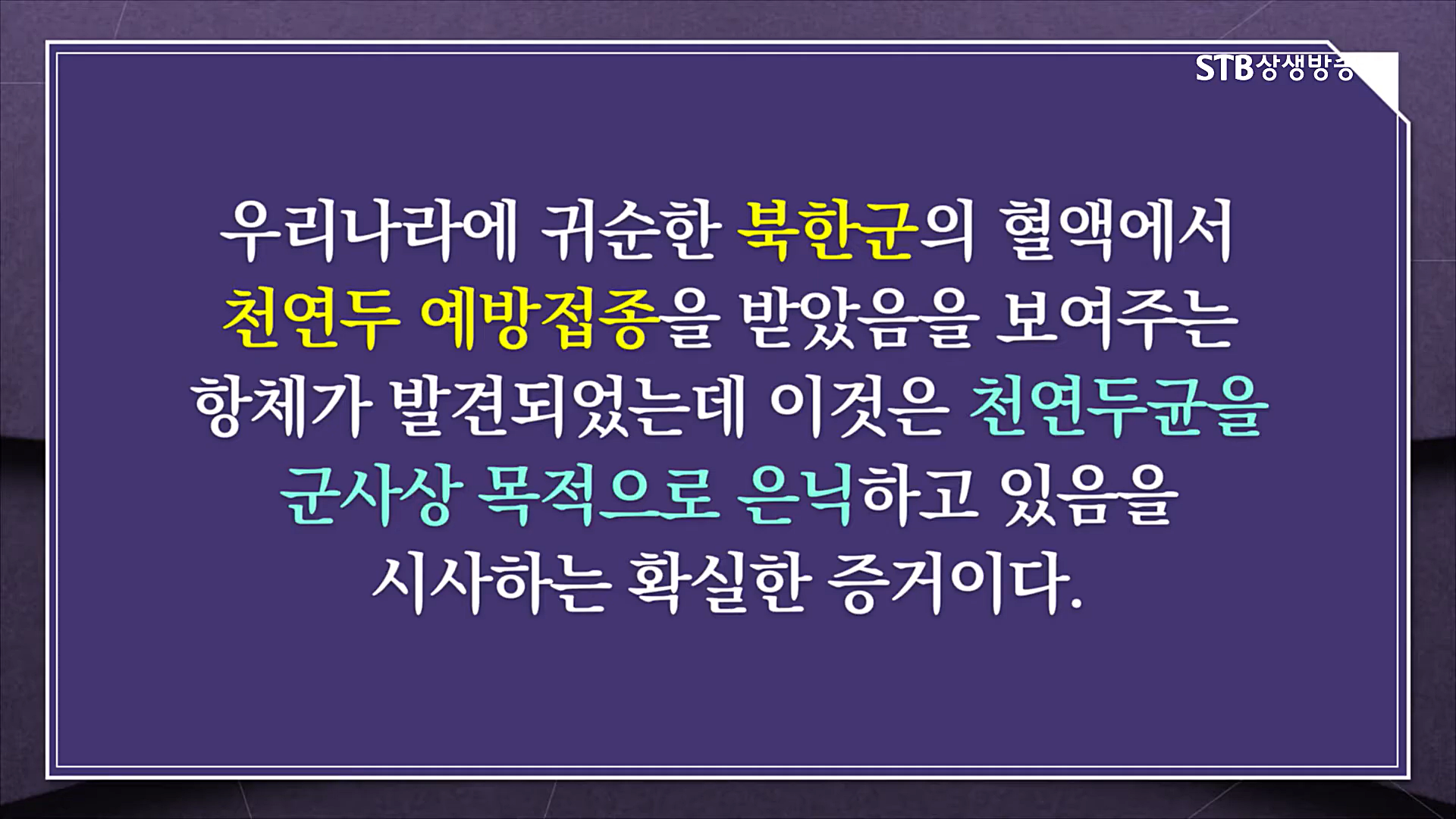 STB상생방송

우리나라에 귀순한 북한군의 혈액에서 천연두 예방접종을 받았음을 보여주는 항체가 발견되었는데 이것은 천연두균을 군사상 목적으로 은닉하고 있음을 시사하는 확실한 증거이다.